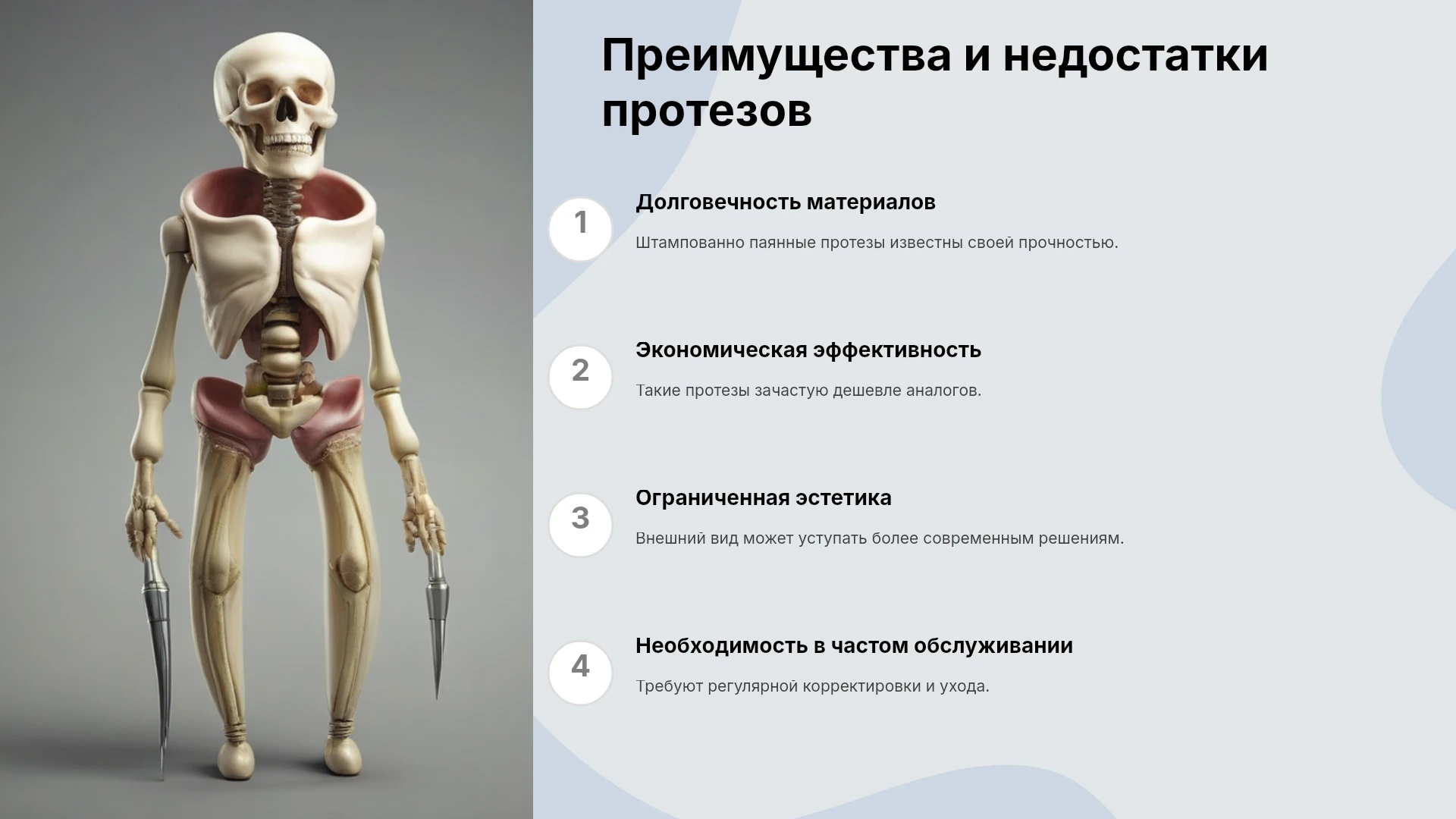 Преимущества и недостатки протезов

1

Долговечность материалов

Штампованно паянные протезы известны своей прочностью.

2

Экономическая эффективность

Такие протезы зачастую дешевле аналогов.

3

Ограниченная эстетика

Внешний вид может уступать более современным решениям.

4

Необходимость в частом обслуживании

Требуют регулярной корректировки и ухода.